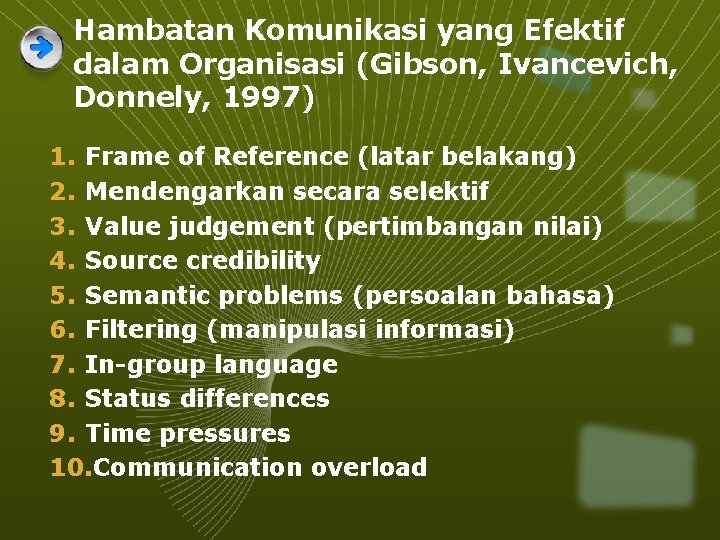 Hambatan Komunikasi yang Efektif dalam Organisasi (Gibson, Ivancevich, Donnely, 1997)

1. Frame of Reference (latar belakang)
2. Mendengarkan secara selektif
3. Value judgement (pertimbangan nilai)
4. Source credibility
5. Semantic problems (persoalan bahasa)
6. Filtering (manipulasi informasi)
7. In-group language
8. Status differences
9. Time pressures
10. Communication overload